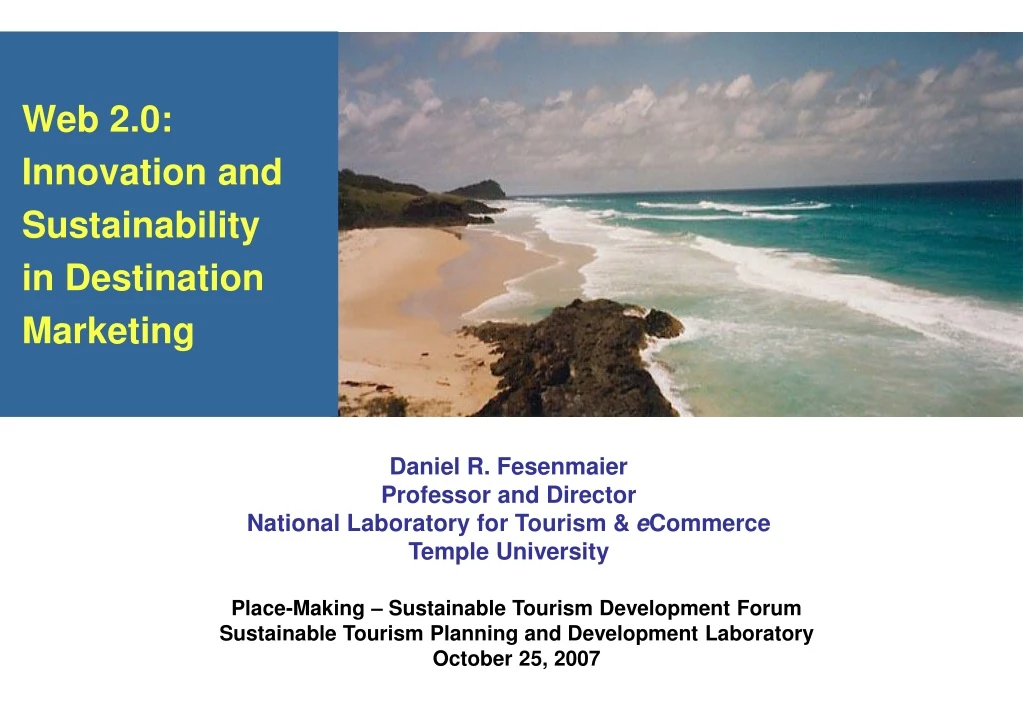 Web 2.0: Innovation and Sustainability in Destination Marketing

Daniel R. Fesenmaier
Professor and Director
National Laboratory for Tourism & eCommerce
Temple University

Place-Making – Sustainable Tourism Development Forum
Sustainable Tourism Planning and Development Laboratory
October 25, 2007